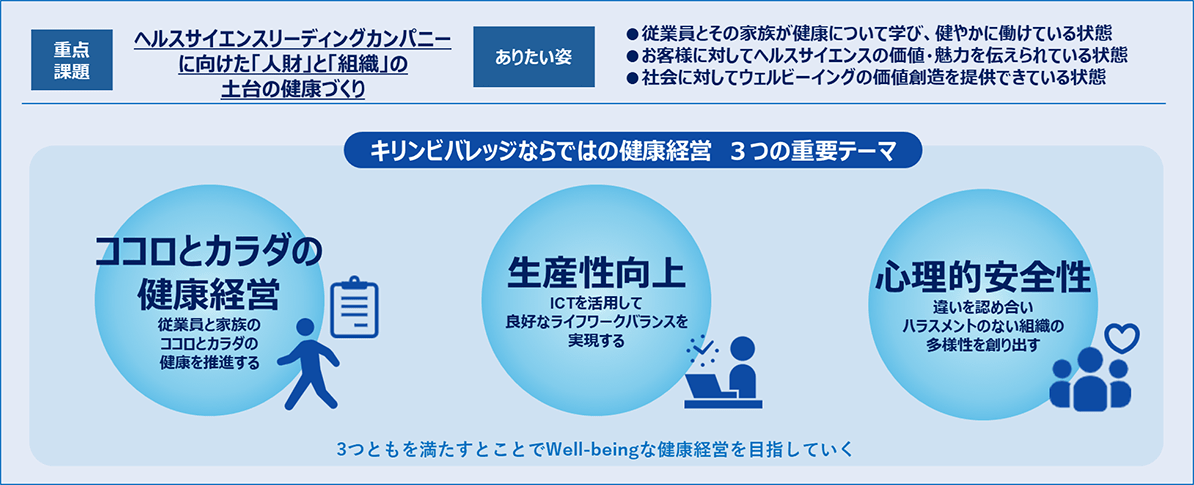 重点課題

ヘルスサイエンスリーディングカンパニーに向けた「人財」と「組織」の土台の健康づくり

ありたい姿

●従業員とその家族が健康について学び、健やかに働けている状態
●お客様に対してヘルスサイエンスの価値・魅力を伝えられている状態
●社会に対してウェルビーイングの価値創造を提供できている状態

キリンビバレッジならではの健康経営　３つの重要テーマ

ココロとカラダの健康経営

従業員と家族のココロとカラダの健康を推進する

生産性向上

ICTを活用して良好なライフワークバランスを実現する

心理的安全性

違いを認め合いハラスメントのない組織の多様性を創り出す

3つともを満たすとことでWell-beingな健康経営を目指していく